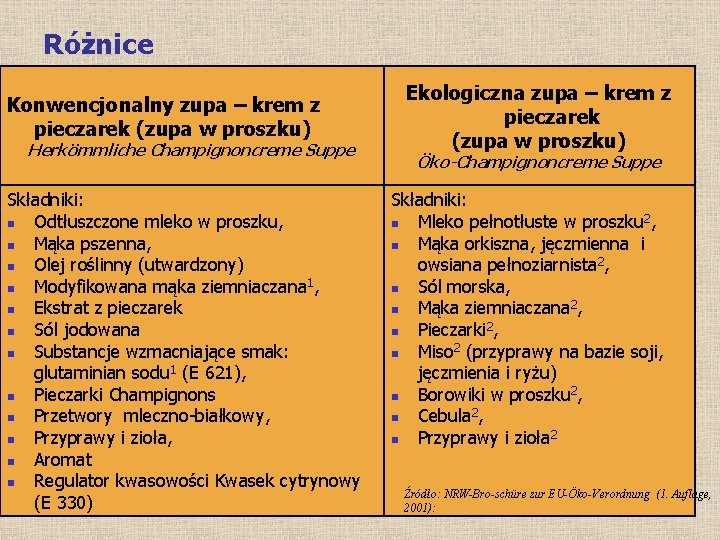 Różnice

| Konwencjonalny zupa – krem z pieczarek (zupa w proszku) Herkömmliche Champignoncreme Suppe | Ekologiczna zupa – krem z pieczarek (zupa w proszku) Öko-Champignoncreme Suppe |
|---|---|
| Składniki: ▪ Odtłuszczone mleko w proszku, ▪ Mąka pszenna, ▪ Olej roślinny (utwardzony) ▪ Modyfikowana mąka ziemniaczana$^1$, ▪ Ekstrat z pieczarek ▪ Sól jodowana ▪ Substancje wzmacniające smak: glutaminian sodu$^1$ (E 621), ▪ Pieczarki Champignons ▪ Przetwory mleczno-białkowy, ▪ Przyprawy i zioła, ▪ Aromat ▪ Regulator kwasowości Kwasek cytrynowy (E 330) | Składniki: ▪ Mleko pełnotłuste w proszku$^2$, ▪ Mąka orkiszna, jęczmienna i owsiana pełnoziarnista$^2$, ▪ Sól morska, ▪ Mąka ziemniaczana$^2$, ▪ Pieczarki$^2$, ▪ Miso$^2$ (przyprawy na bazie soji, jęczmienia i ryżu) ▪ Borowiki w proszku$^2$, ▪ Cebula$^2$, ▪ Przyprawy i zioła$^2$ Źródło: NRW-Bro-schüre zur EU-Öko-Verordnung (1. Auflage, 2001): |